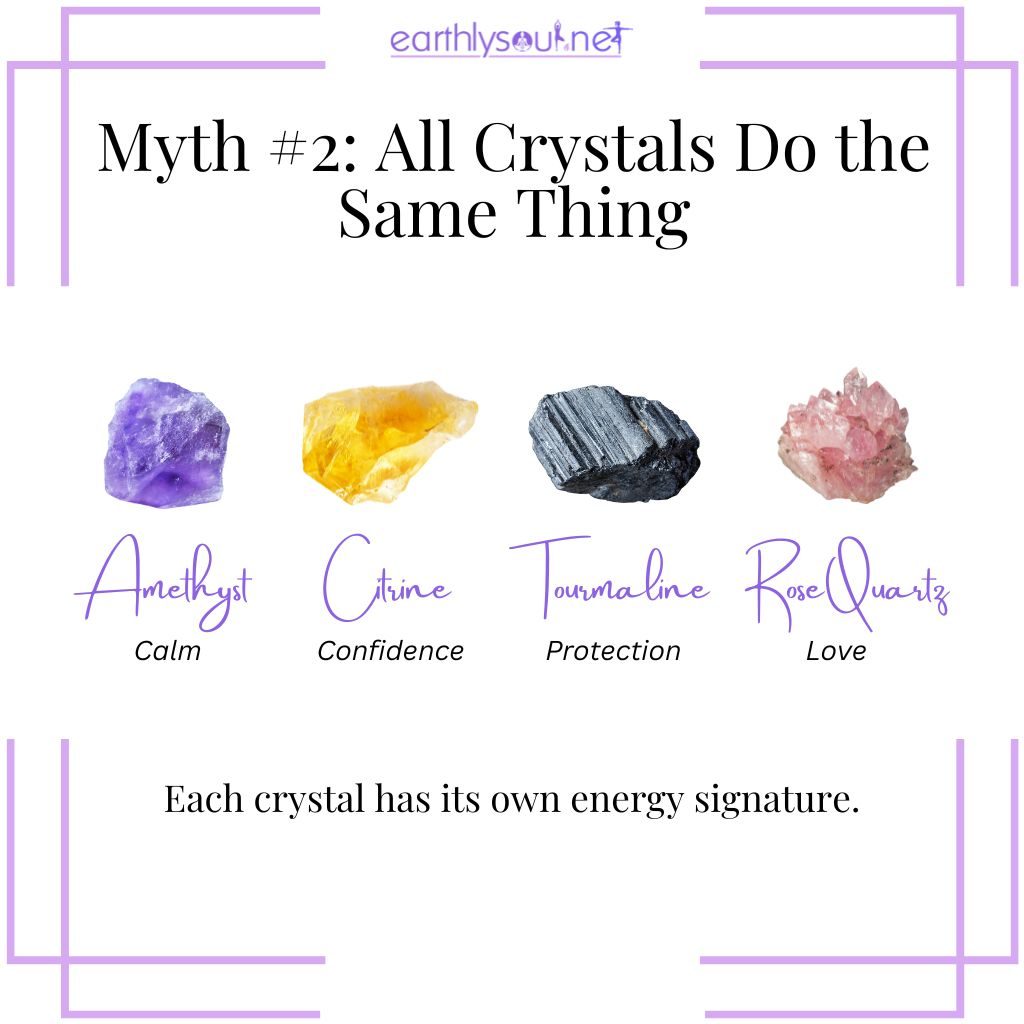 earthlysoul.net

Myth #2: All Crystals Do the Same Thing

Amethyst
Calm

Citrine
Confidence

Tourmaline
Protection

RoseQuartz
Love

Each crystal has its own energy signature.